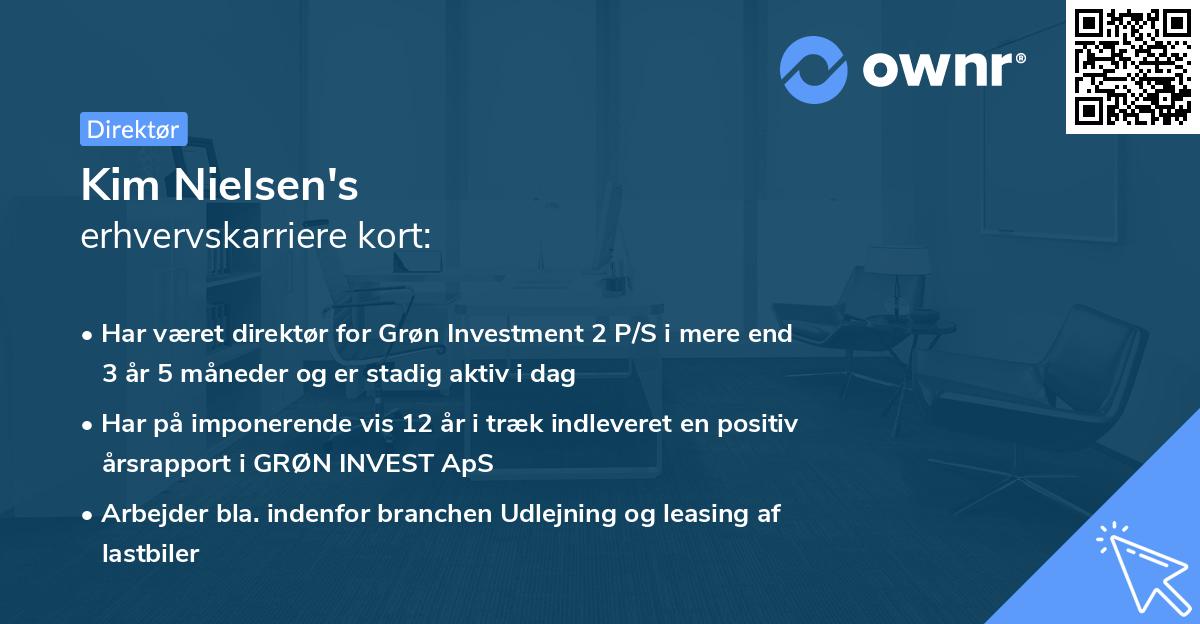 ownr®

Direktør

Kim Nielsen's
erhvervskarriere kort:

• Har været direktør for Grøn Investment 2 P/S i mere end 3 år 5 måneder og er stadig aktiv i dag

• Har på imponerende vis 12 år i træk indleveret en positiv årsrapport i GRØN INVEST ApS

• Arbejder bla. indenfor branchen Udlejning og leasing af lastbiler